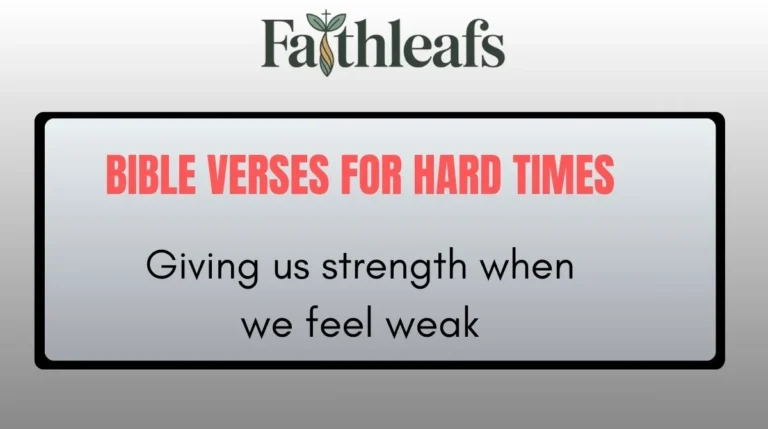 Faithleafs

BIBLE VERSES FOR HARD TIMES

Giving us strength when we feel weak